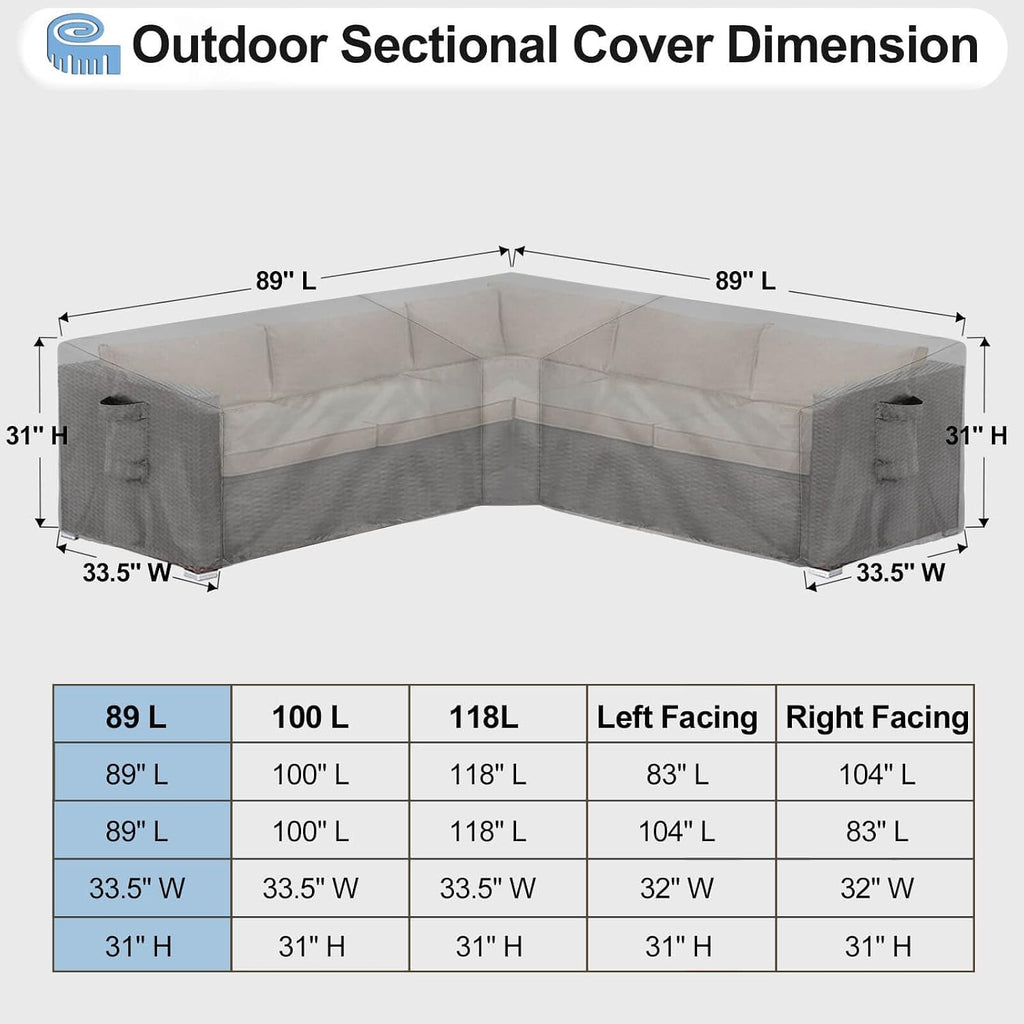 Outdoor Sectional Cover Dimension

89" L

89" L

31" H

31" H

33.5" W

33.5" W

| 89 L | 100 L | 118L | Left Facing | Right Facing |
|---|---|---|---|---|
| 89" L | 100" L | 118" L | 83" L | 104" L |
| 89" L | 100" L | 118" L | 104" L | 83" L |
| 33.5" W | 33.5" W | 33.5" W | 32" W | 32" W |
| 31" H | 31" H | 31" H | 31" H | 31" H |